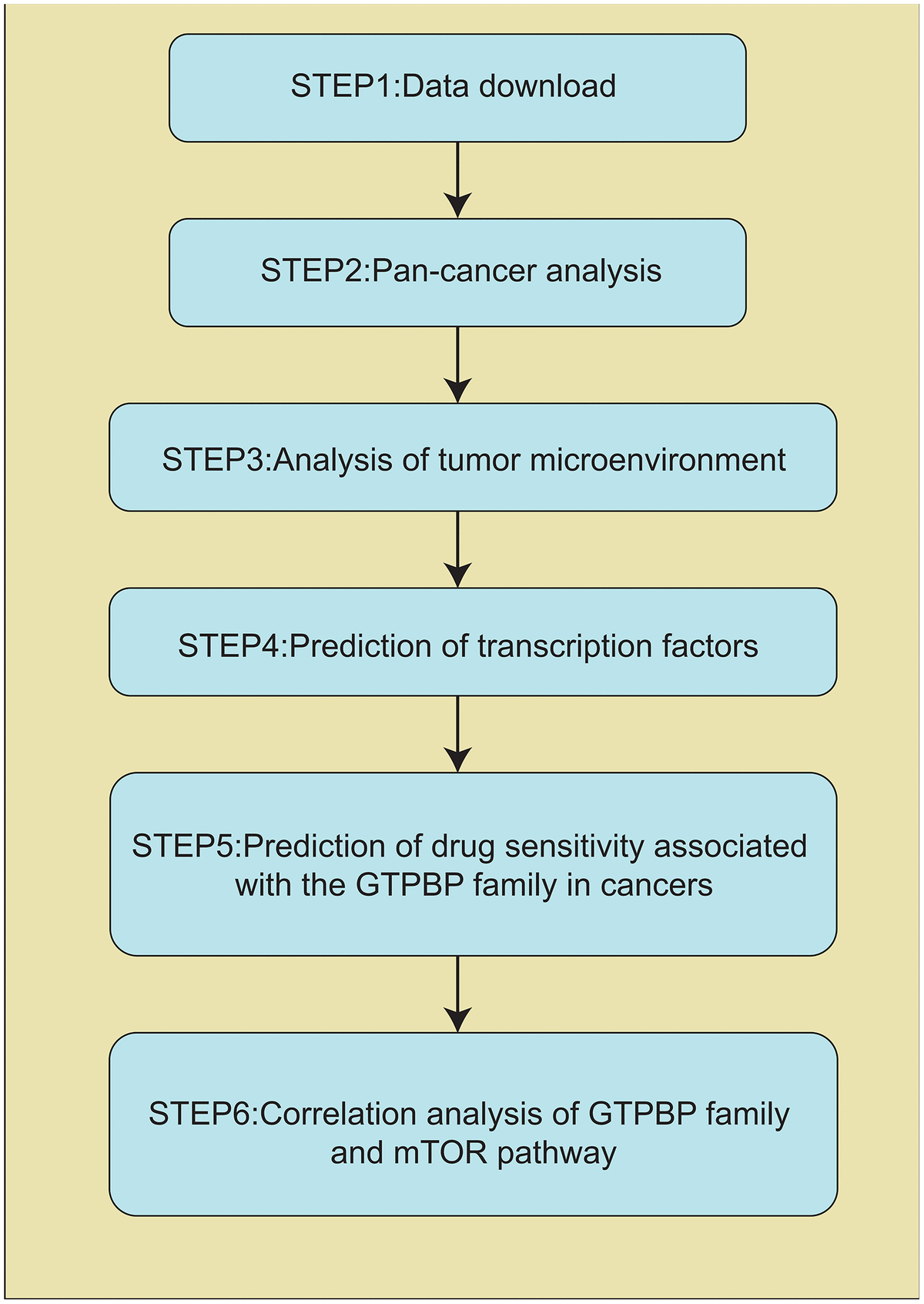 STEP1:Data download

STEP2:Pan-cancer analysis

STEP3:Analysis of tumor microenvironment

STEP4:Prediction of transcription factors

STEP5:Prediction of drug sensitivity associated with the GTPBP family in cancers

STEP6:Correlation analysis of GTPBP family and mTOR pathway